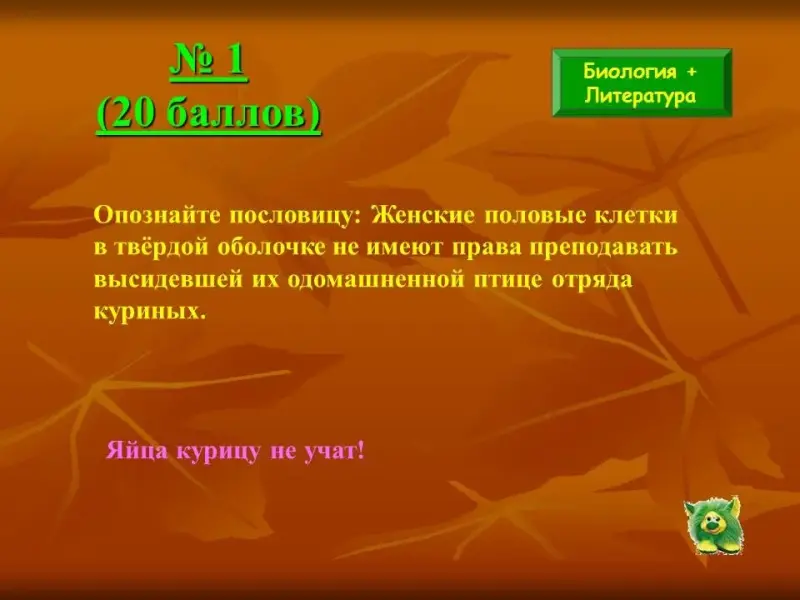 № 1
(20 баллов)

Биология + Литература

Опознайте пословицу: Женские половые клетки в твёрдой оболочке не имеют права преподавать высидевшей их одомашненной птице отряда куриных.

Яйца курицу не учат!